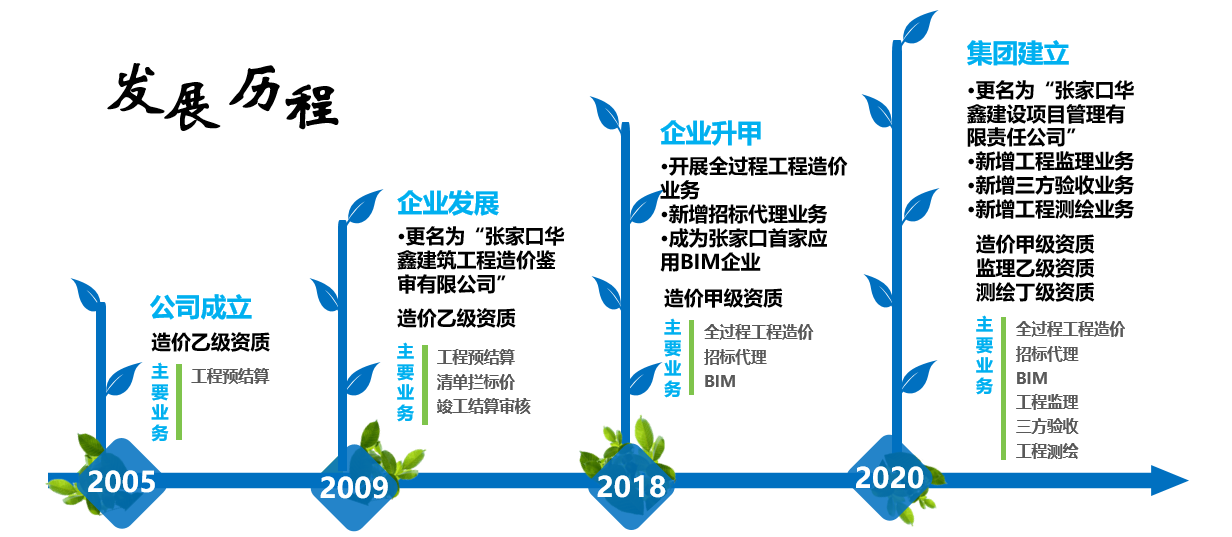 发展历程

公司成立
造价乙级资质
主要业务
工程预结算

2005

企业发展
•更名为“张家口华鑫建筑工程造价鉴审有限公司”
造价乙级资质
主要业务
工程预结算
清单拦标价
竣工结算审核

2009

企业升甲
•开展全过程工程造价业务
•新增招标代理业务
•成为张家口首家应用BIM企业
造价甲级资质
主要业务
全过程工程造价
招标代理
BIM

2018

集团建立
•更名为“张家口华鑫建设项目管理有限责任公司”
•新增工程监理业务
•新增三方验收业务
•新增工程测绘业务
造价甲级资质
监理乙级资质
测绘丁级资质
主要业务
全过程工程造价
招标代理
BIM
工程监理
三方验收
工程测绘

2020